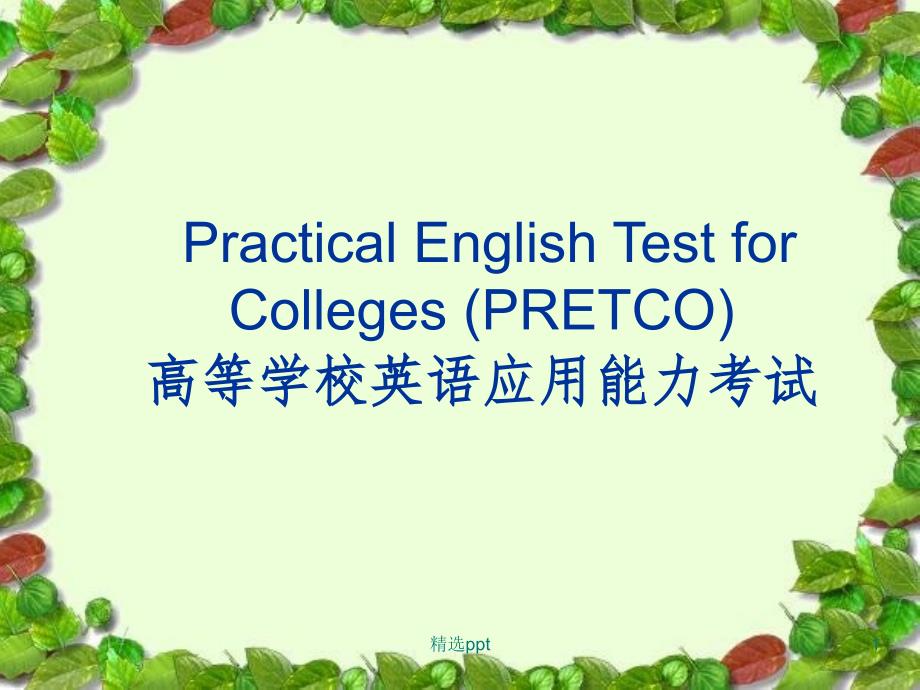 Practical English Test for Colleges (PRETCO)
高等学校英语应用能力考试

精选ppt